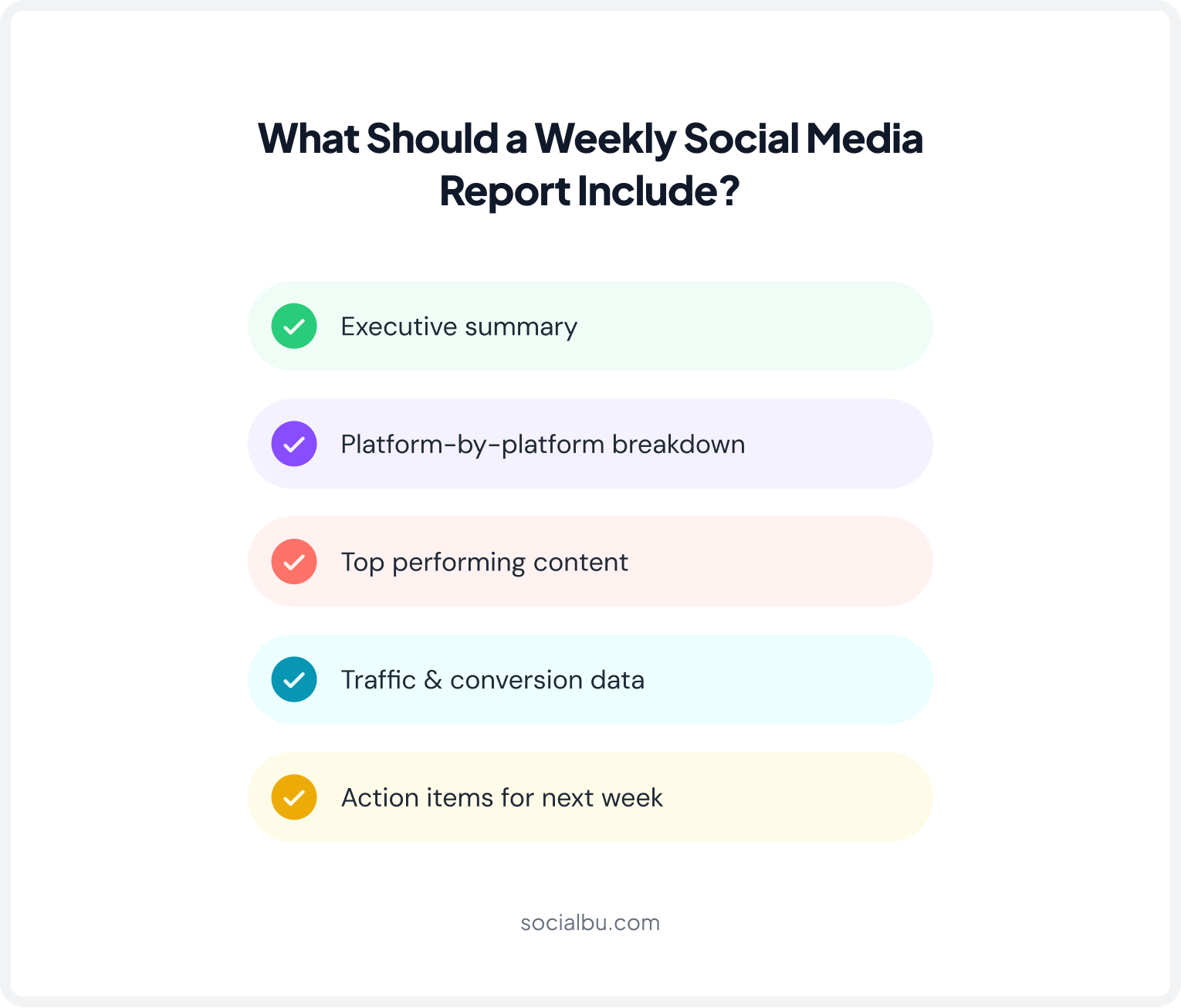 What Should a Weekly Social Media Report Include?

Executive summary

Platform-by-platform breakdown

Top performing content

Traffic & conversion data

Action items for next week

socialbu.com